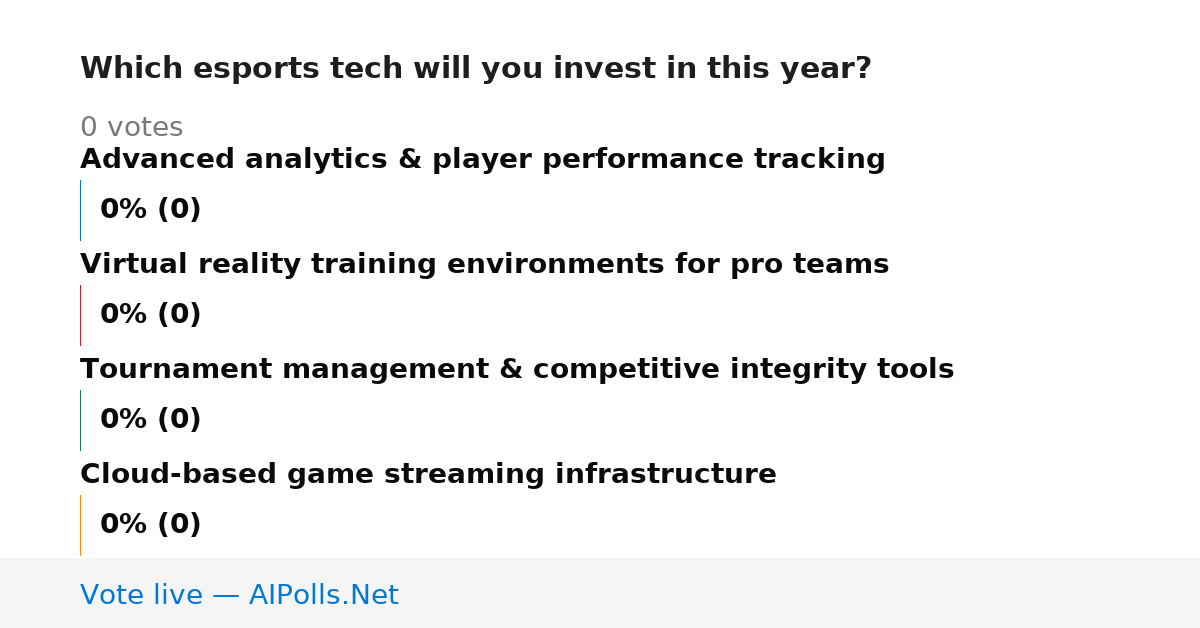 Which esports tech will you invest in this year?

0 votes

Advanced analytics & player performance tracking

0% (0)

Virtual reality training environments for pro teams

0% (0)

Tournament management & competitive integrity tools

0% (0)

Cloud-based game streaming infrastructure

0% (0)

Vote live — AIPolls.Net